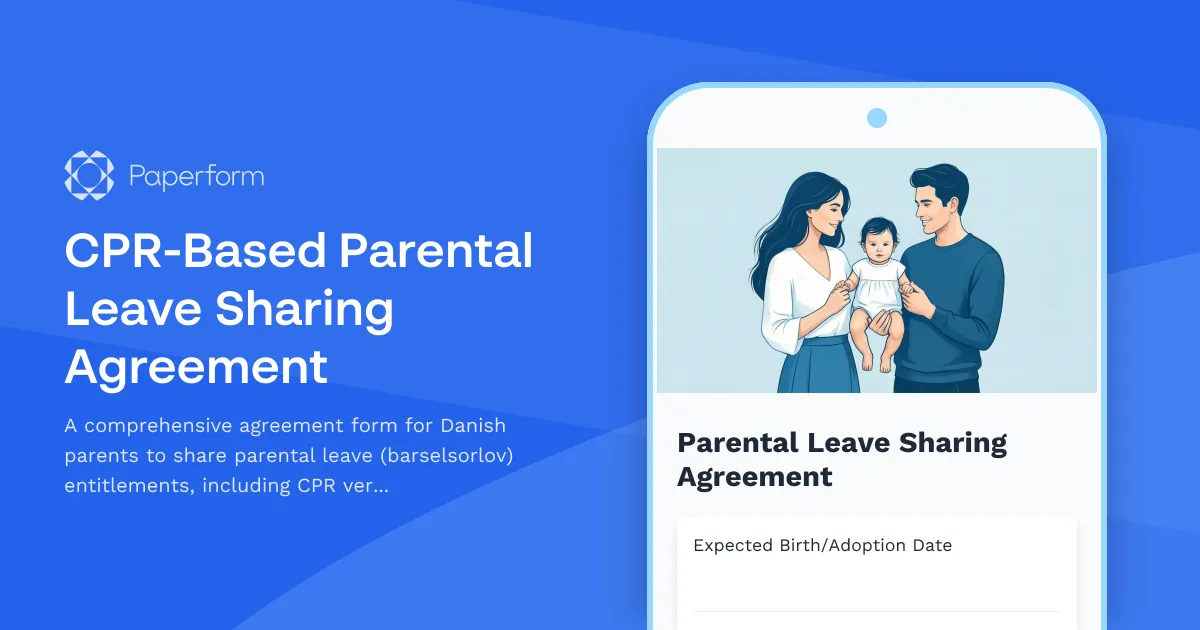 Paperform

CPR-Based Parental Leave Sharing Agreement

A comprehensive agreement form for Danish parents to share parental leave (barselsorlov) entitlements, including CPR ver...

Parental Leave Sharing Agreement

Expected Birth/Adoption Date